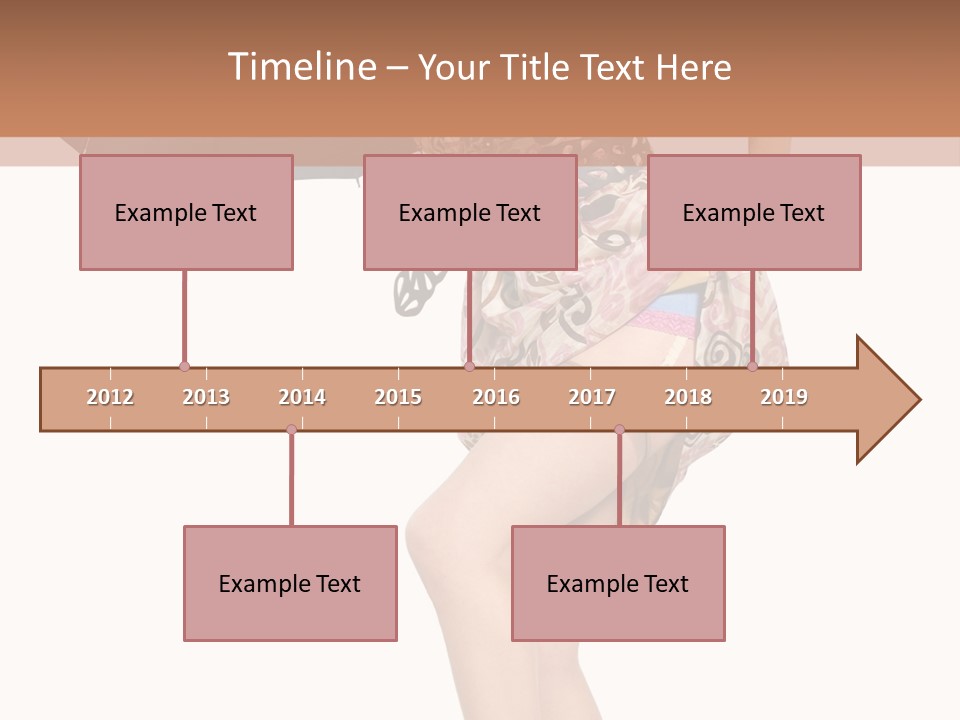 Timeline – Your Title Text Here

Example Text

Example Text

Example Text

2012 2013 2014 2015 2016 2017 2018 2019

Example Text

Example Text